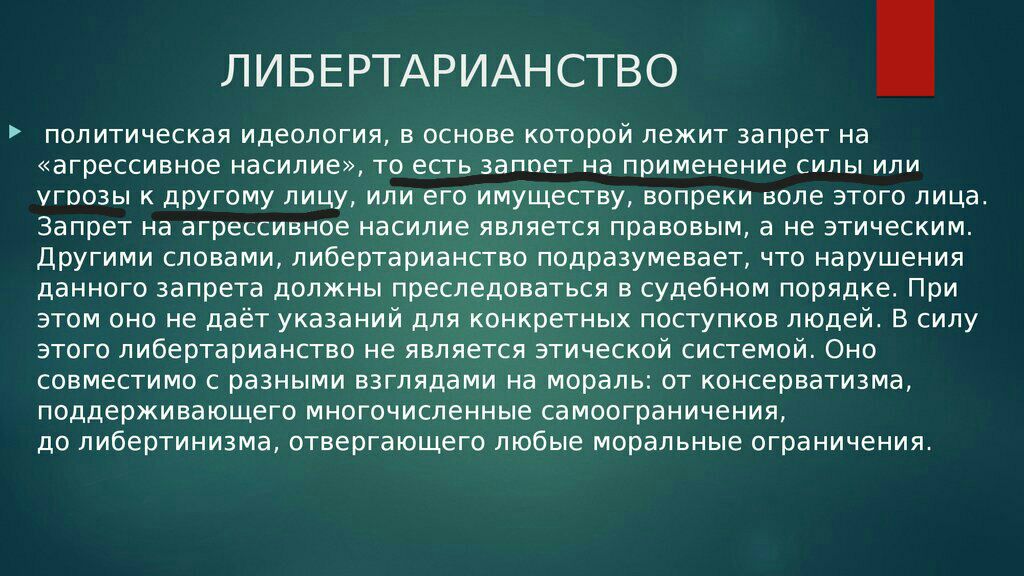 ЛИБЕРТАРИАНСТВО

политическая идеология, в основе которой лежит запрет на «агрессивное насилие», то есть запрет на применение силы или угрозы к другому лицу, или его имуществу, вопреки воле этого лица. Запрет на агрессивное насилие является правовым, а не этическим. Другими словами, либертарианство подразумевает, что нарушения данного запрета должны преследоваться в судебном порядке. При этом оно не даёт указаний для конкретных поступков людей. В силу этого либертарианство не является этической системой. Оно совместимо с разными взглядами на мораль: от консерватизма, поддерживающего многочисленные самоограничения, до либертинизма, отвергающего любые моральные ограничения.